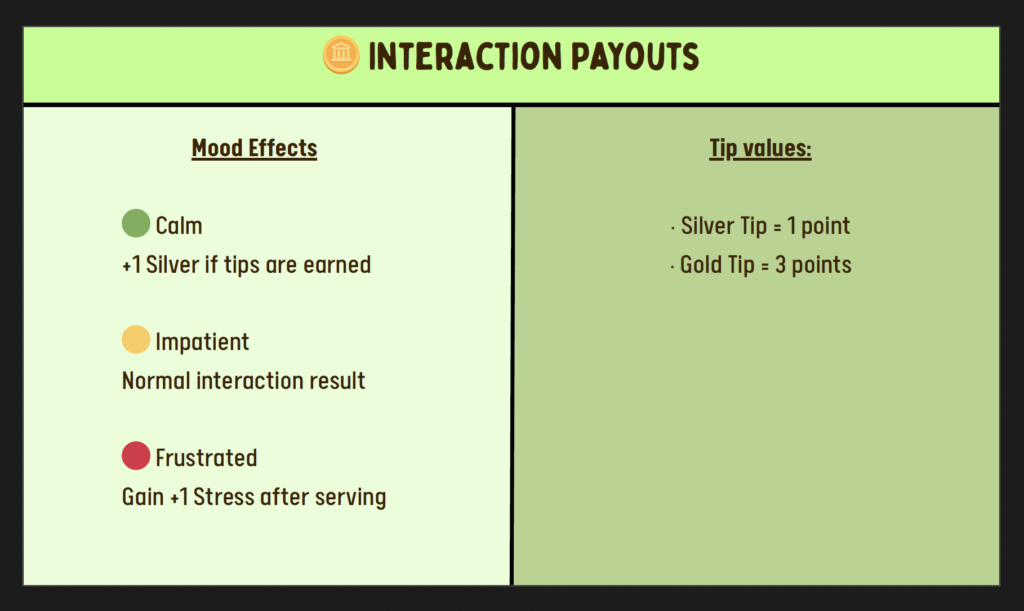 INTERACTION PAYOUTS

Mood Effects

Calm
+1 Silver if tips are earned

Impatient
Normal interaction result

Frustrated
Gain +1 Stress after serving

Tip values:

· Silver Tip = 1 point
· Gold Tip = 3 points